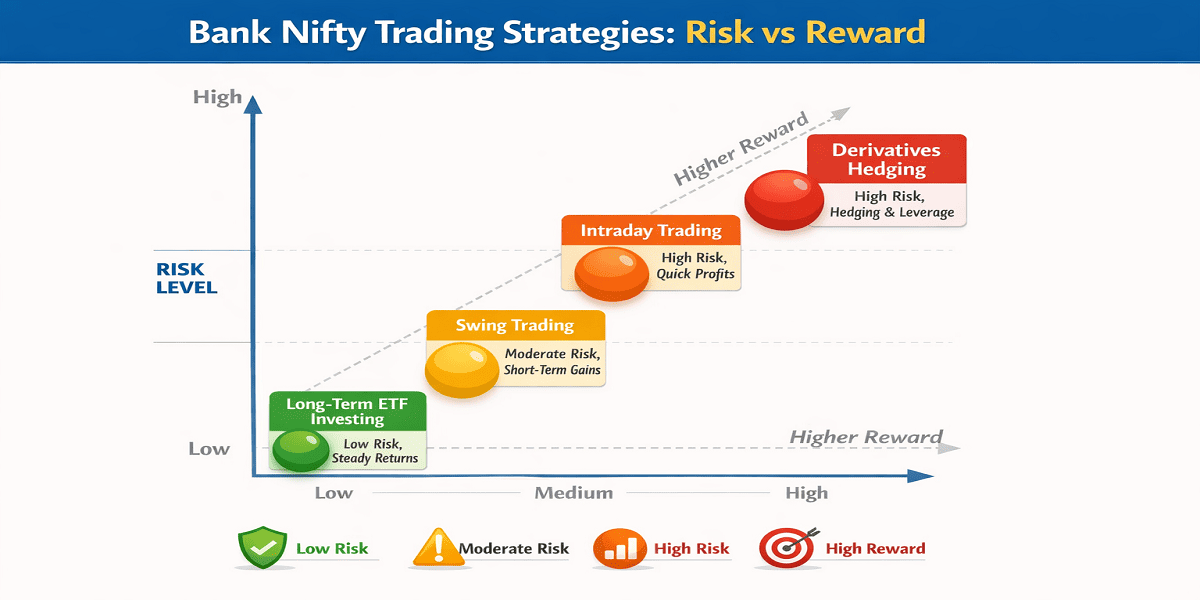 Bank Nifty Trading Strategies: Risk vs Reward

High

RISK LEVEL

Low

Higher Reward

Derivatives Hedging
High Risk, Hedging & Leverage

Intraday Trading
High Risk, Quick Profits

Swing Trading
Moderate Risk, Short-Term Gains

Long-Term ETF Investing
Low Risk, Steady Returns

Higher Reward

Low Medium High

Low Risk
Moderate Risk
High Risk
High Reward